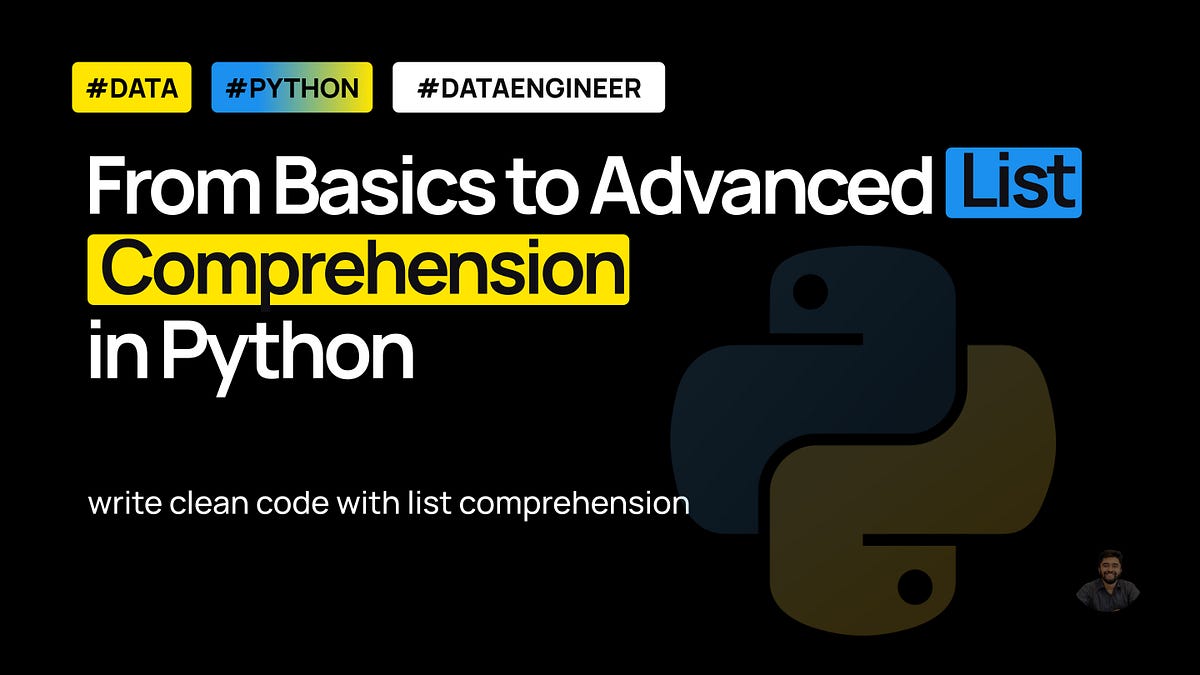 #DATA #PYTHON #DATAENGINEER

From Basics to Advanced List Comprehension in Python

write clean code with list comprehension